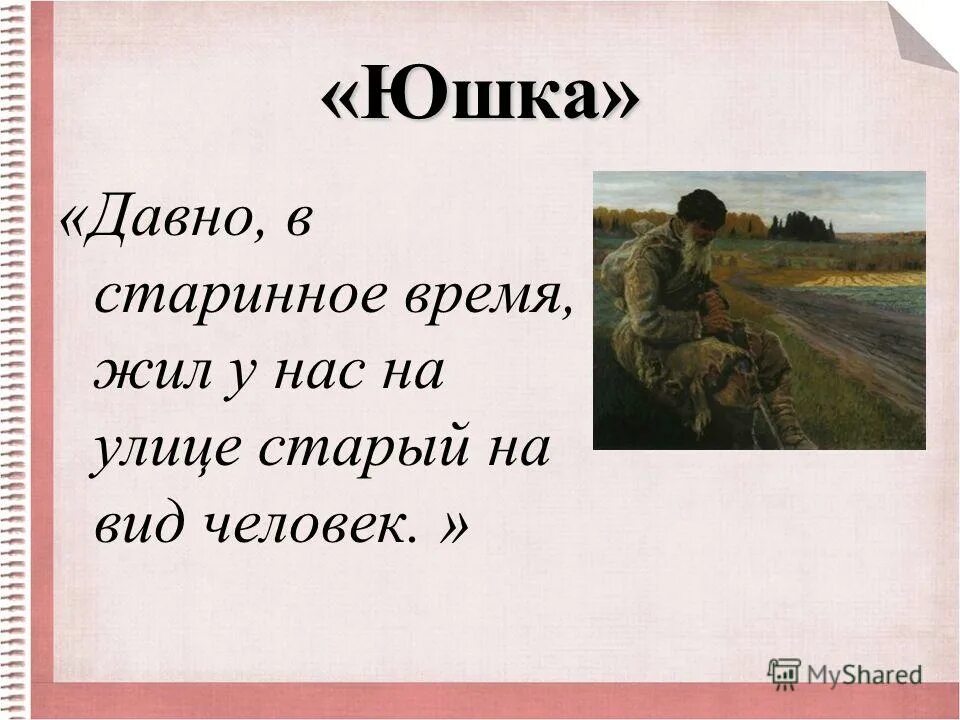 «Юшка»

«Давно, в старинное время, жил у нас на улице старый на вид человек. »

MyShared